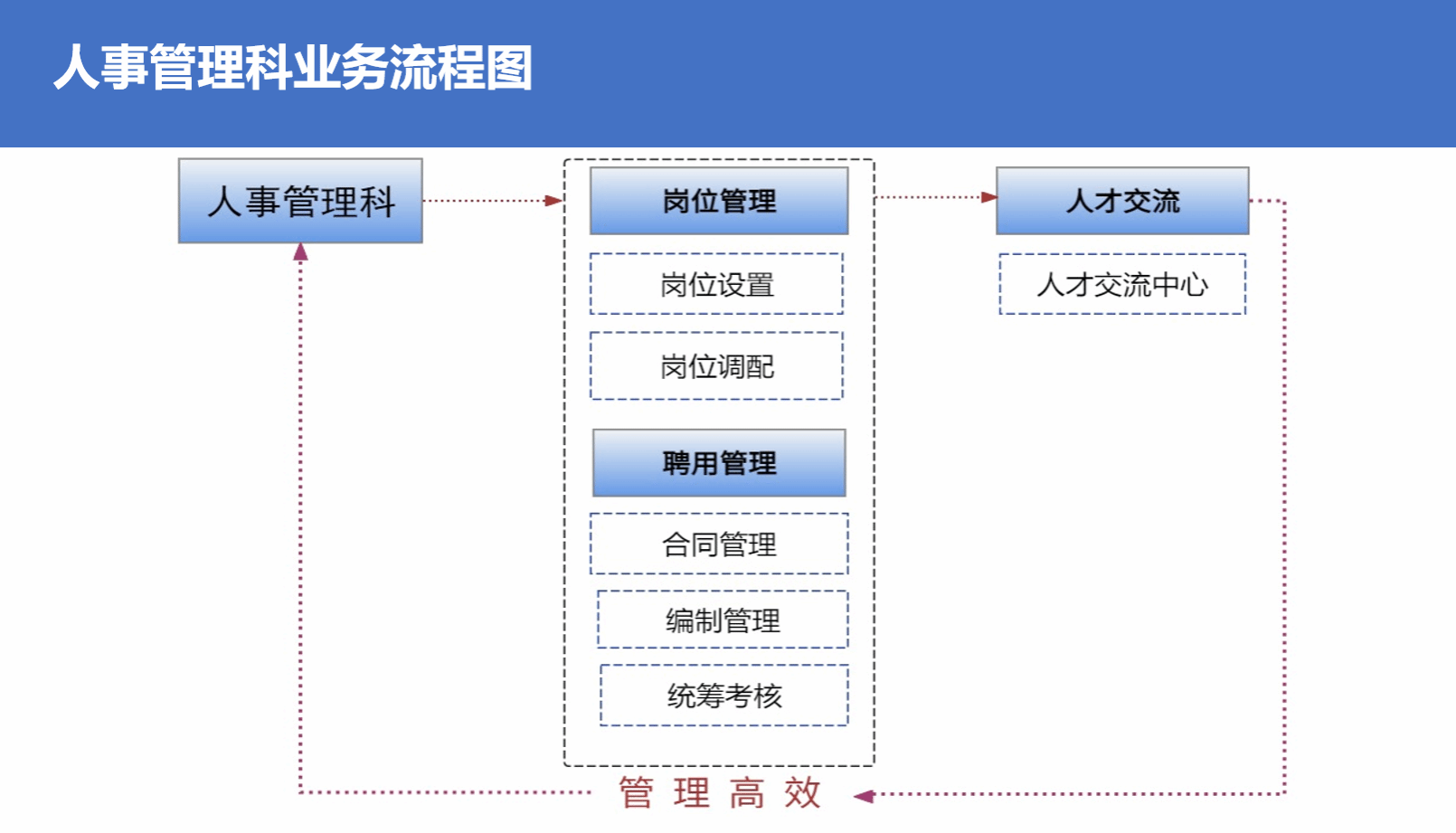 人事管理科业务流程图

人事管理科

岗位管理

岗位设置

岗位调配

聘用管理

合同管理

编制管理

统筹考核

人才交流

人才交流中心

管 理 高 效